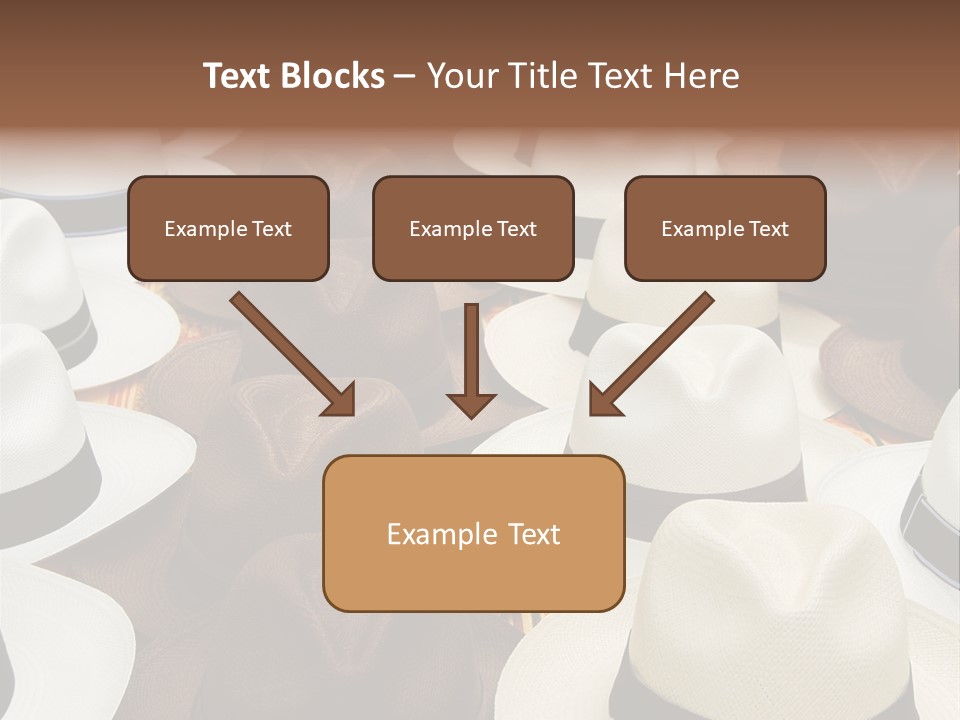 Text Blocks – Your Title Text Here

Example Text

Example Text

Example Text

Example Text